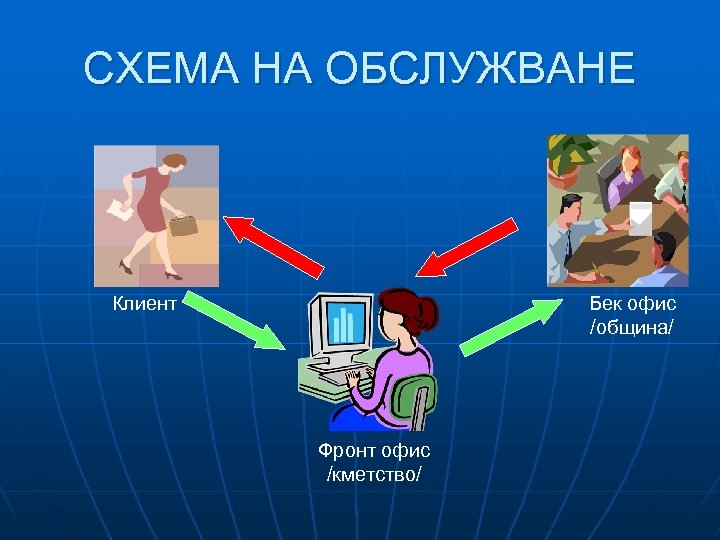 СХЕМА НА ОБСЛУЖВАНЕ

Клиент

Бек офис
/община/

Фронт офис
/кметство/